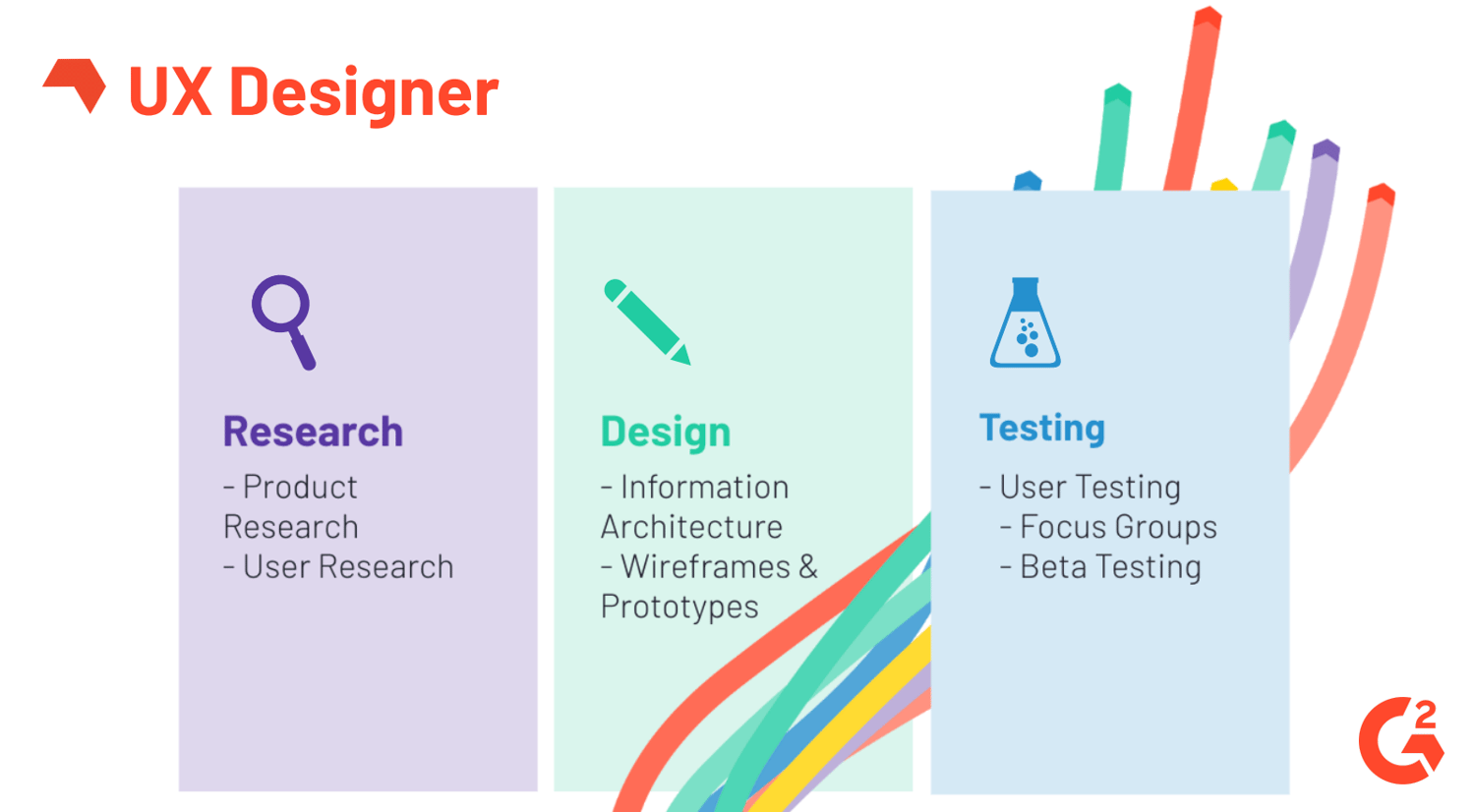 UX Designer

Research
- Product Research
- User Research

Design
- Information Architecture
- Wireframes & Prototypes

Testing
- User Testing
- Focus Groups
- Beta Testing

G2